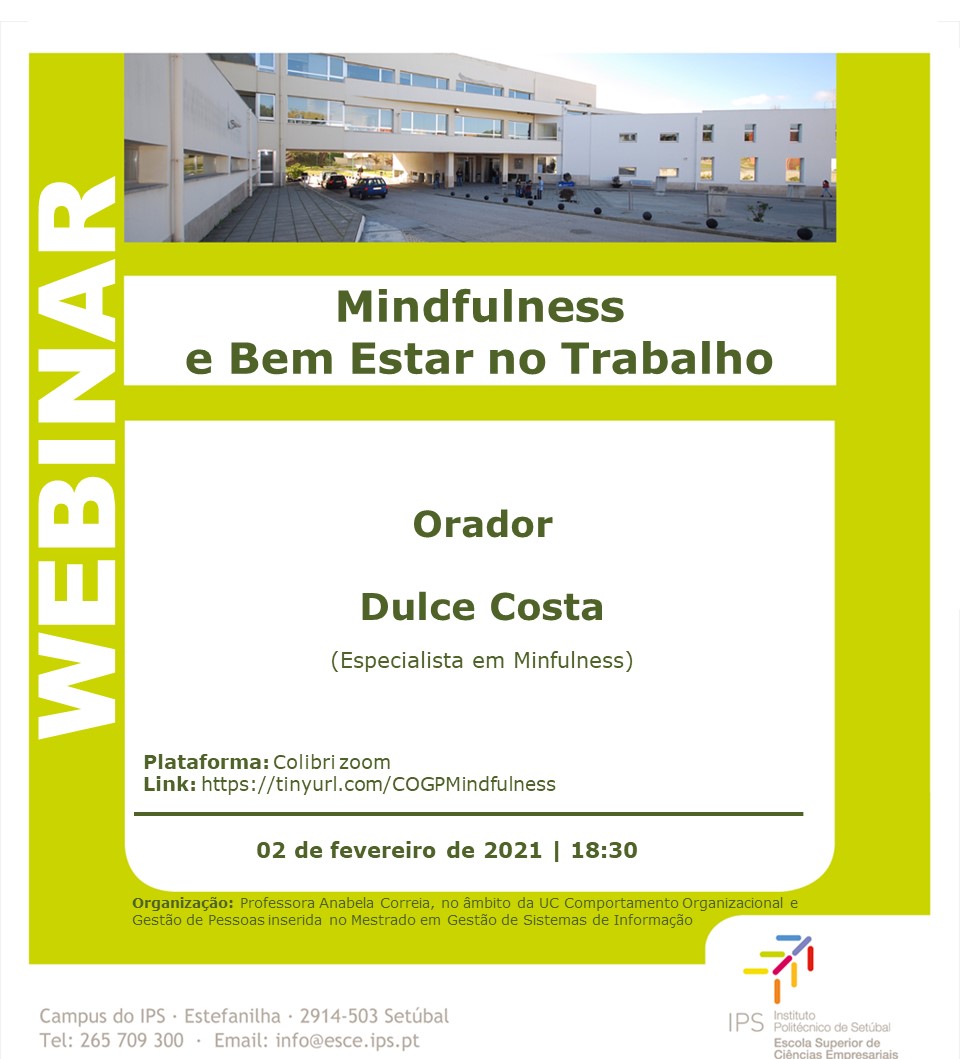 WEBINAR

Mindfulness
e Bem Estar no Trabalho

Orador

Dulce Costa

(Especialista em Minfulness)

Plataforma: Colibri zoom
Link: https://tinyurl.com/COGPMindfulness

02 de fevereiro de 2021 | 18:30

Organização: Professora Anabela Correia, no âmbito da UC Comportamento Organizacional e Gestão de Pessoas inserida no Mestrado em Gestão de Sistemas de Informação

Campus do IPS · Estefanilha · 2914-503 Setúbal
Tel: 265 709 300 · Email: info@esce.ips.pt

IPS Instituto Politécnico de Setúbal
Escola Superior de Ciências Empresariais